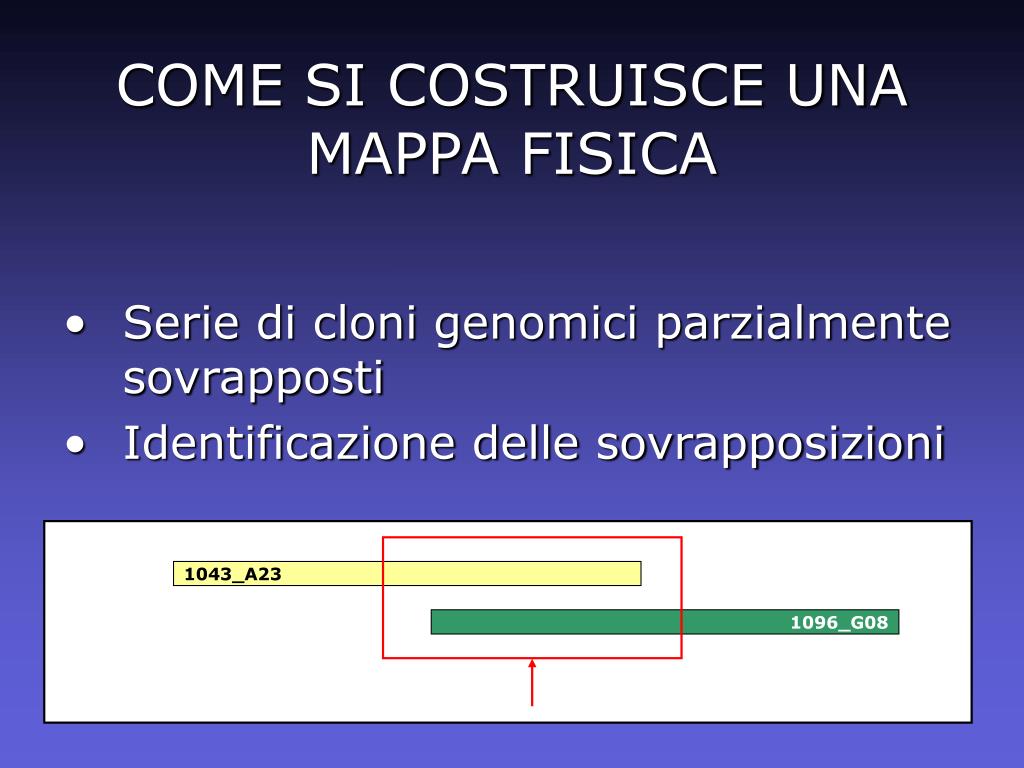 COME SI COSTRUISCE UNA MAPPA FISICA

• Serie di cloni genomici parzialmente sovrapposti
• Identificazione delle sovrapposizioni

1043_A23

1096_G08